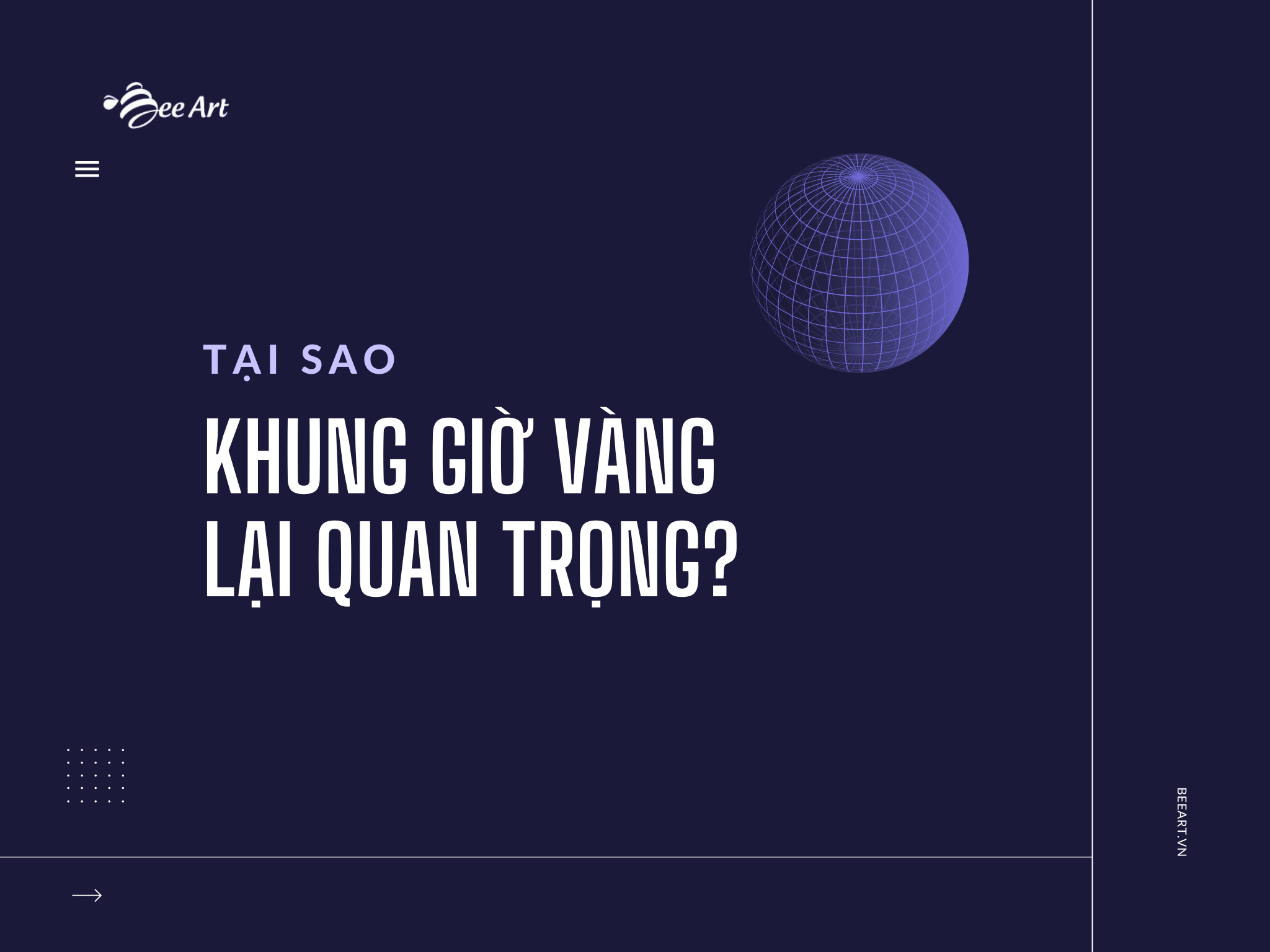 Bee Art

TẠI SAO

KHUNG GIỜ VÀNG LẠI QUAN TRỌNG?

BEEART.VN